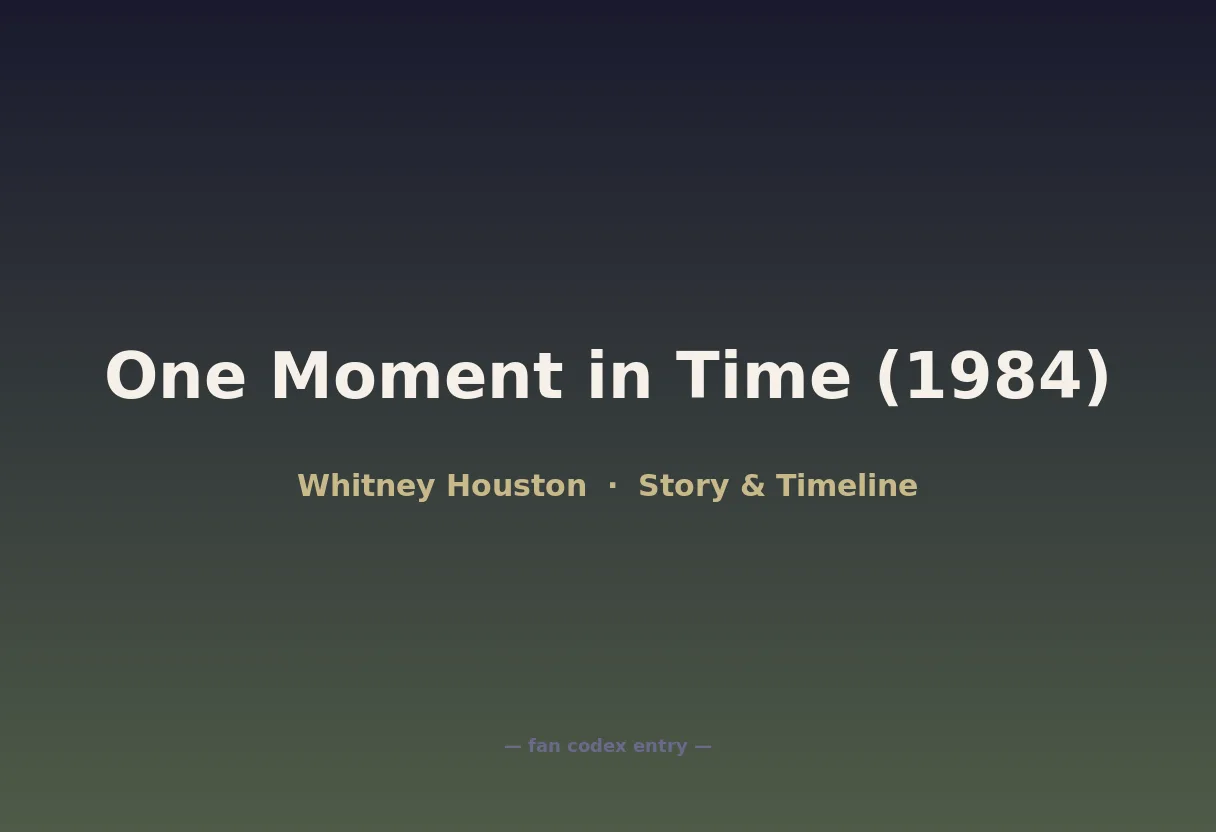 One Moment in Time (1984)

Whitney Houston · Story & Timeline

— fan codex entry —